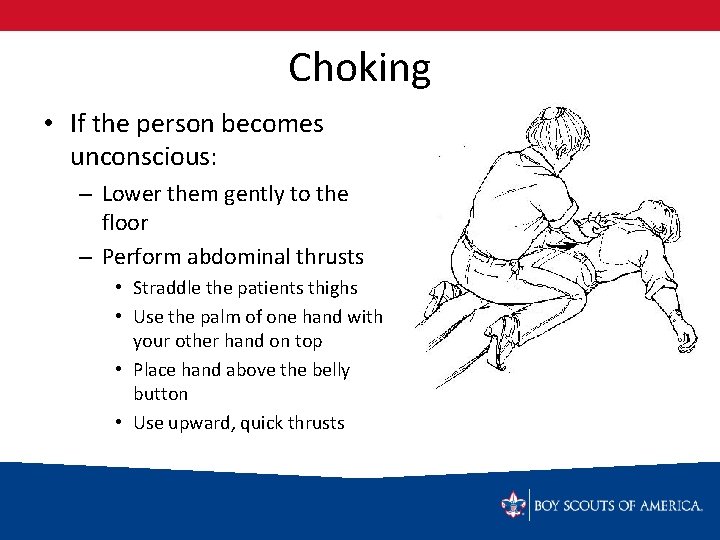 Choking

• If the person becomes unconscious:
  – Lower them gently to the floor
  – Perform abdominal thrusts
    • Straddle the patients thighs
    • Use the palm of one hand with your other hand on top
    • Place hand above the belly button
    • Use upward, quick thrusts

BOY SCOUTS OF AMERICA.